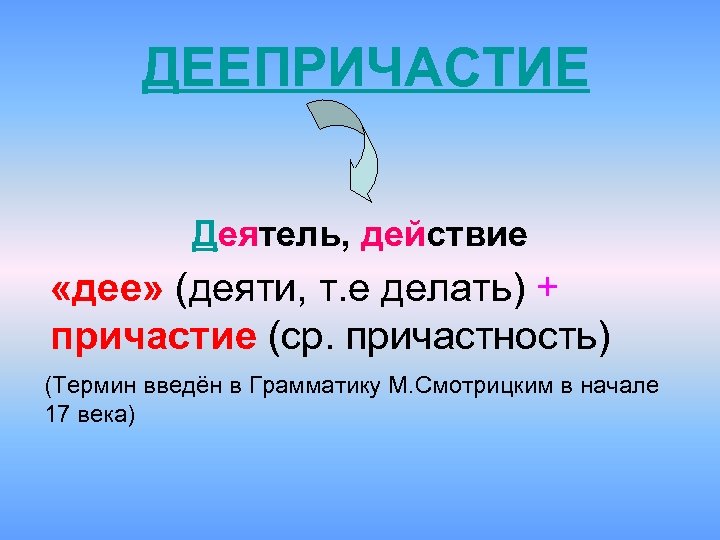 ДЕЕПРИЧАСТИЕ

Деятель, действие

«дее» (деяти, т.е делать) + причастие (ср. причастность)

(Термин введён в Грамматику М.Смотрицким в начале 17 века)